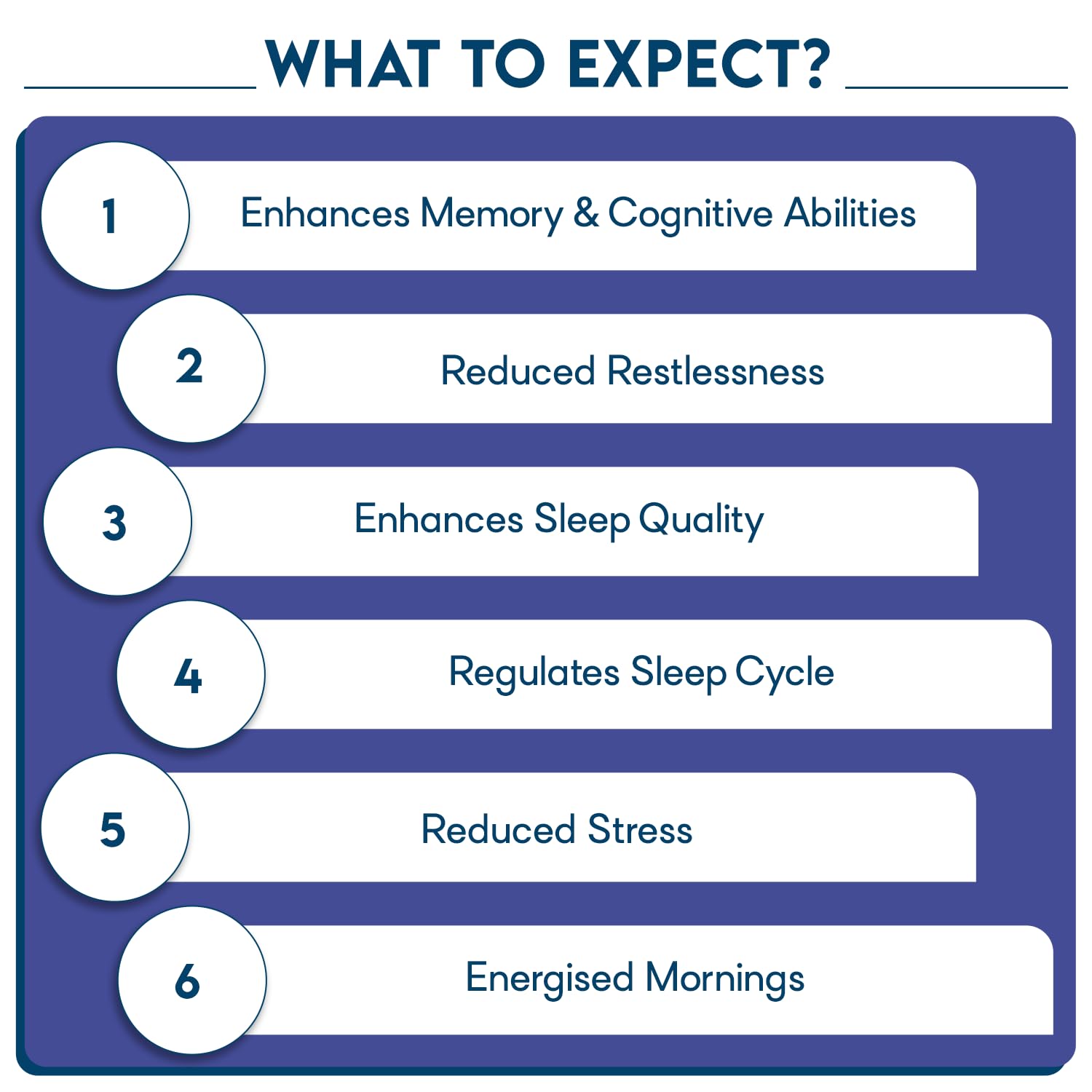 WHAT TO EXPECT?

1 Enhances Memory & Cognitive Abilities

2 Reduced Restlessness

3 Enhances Sleep Quality

4 Regulates Sleep Cycle

5 Reduced Stress

6 Energised Mornings